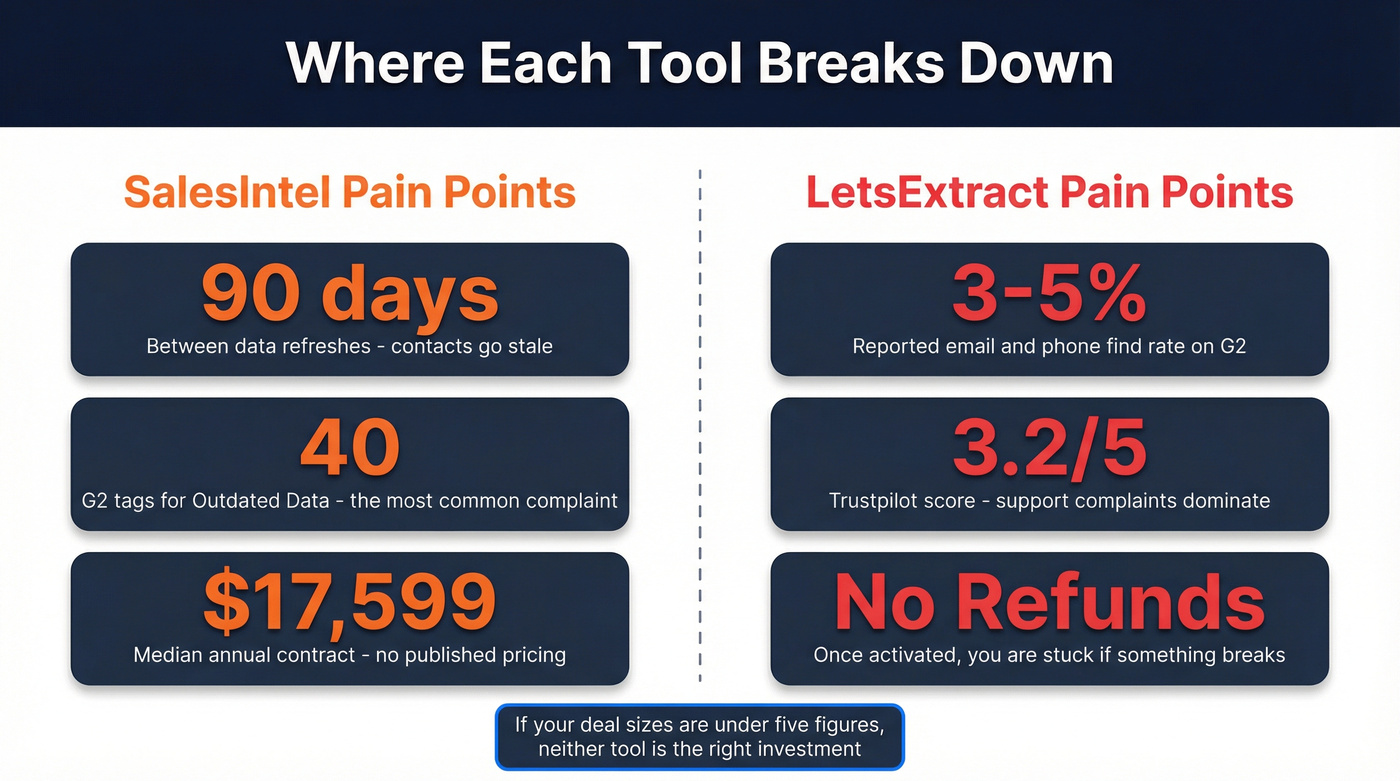 Where Each Tool Breaks Down

SalesIntel Pain Points

90 days
Between data refreshes - contacts go stale

40
G2 tags for Outdated Data - the most common complaint

$17,599
Median annual contract - no published pricing

LetsExtract Pain Points

3-5%
Reported email and phone find rate on G2

3.2/5
Trustpilot score - support complaints dominate

No Refunds
Once activated, you are stuck if something breaks

If your deal sizes are under five figures, neither tool is the right investment